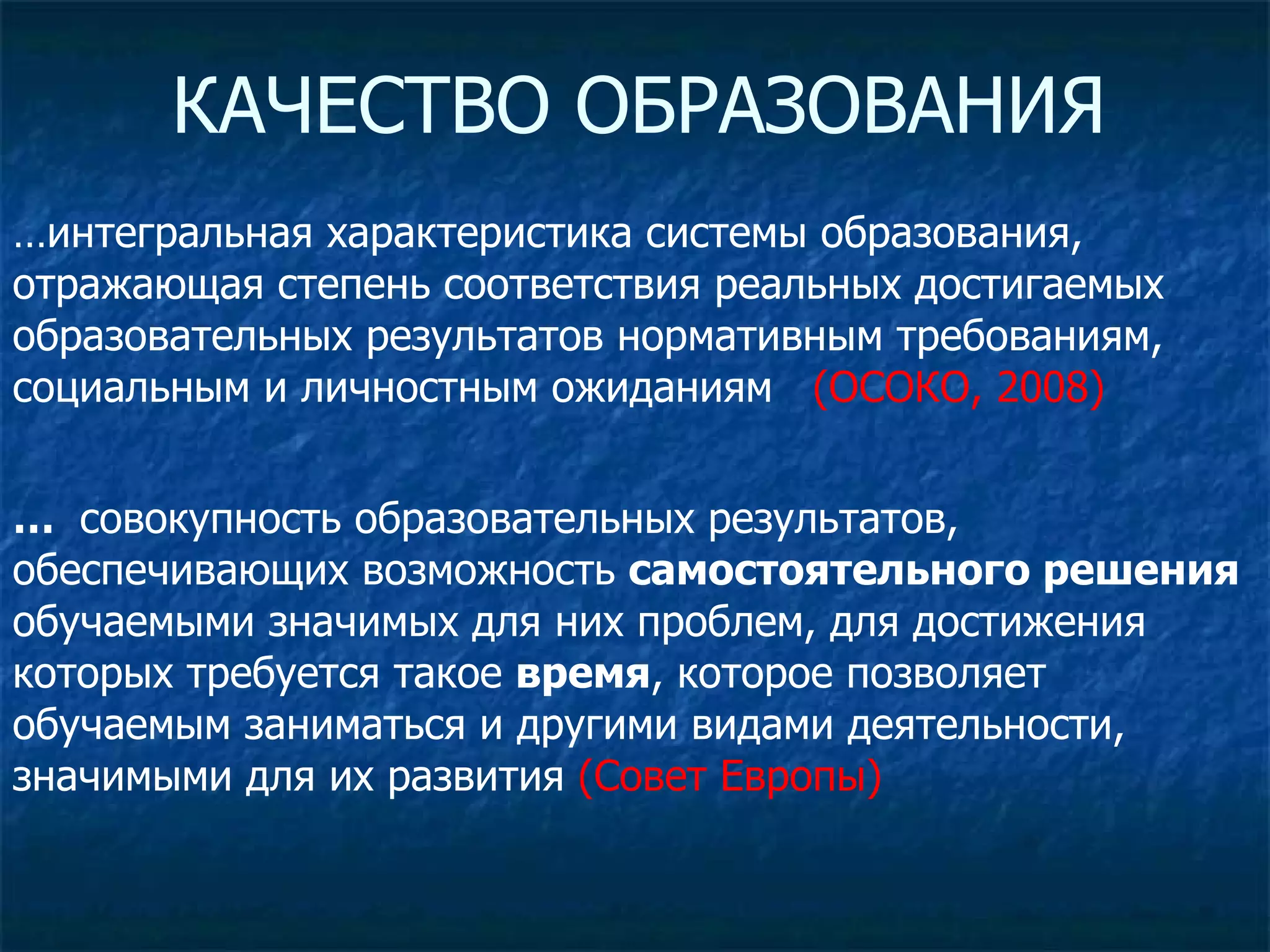 КАЧЕСТВО ОБРАЗОВАНИЯ

…интегральная характеристика системы образования, отражающая степень соответствия реальных достигаемых образовательных результатов нормативным требованиям, социальным и личностным ожиданиям (ОСОКО, 2008)

... совокупность образовательных результатов, обеспечивающих возможность самостоятельного решения обучаемыми значимых для них проблем, для достижения которых требуется такое время, которое позволяет обучаемым заниматься и другими видами деятельности, значимыми для их развития (Совет Европы)